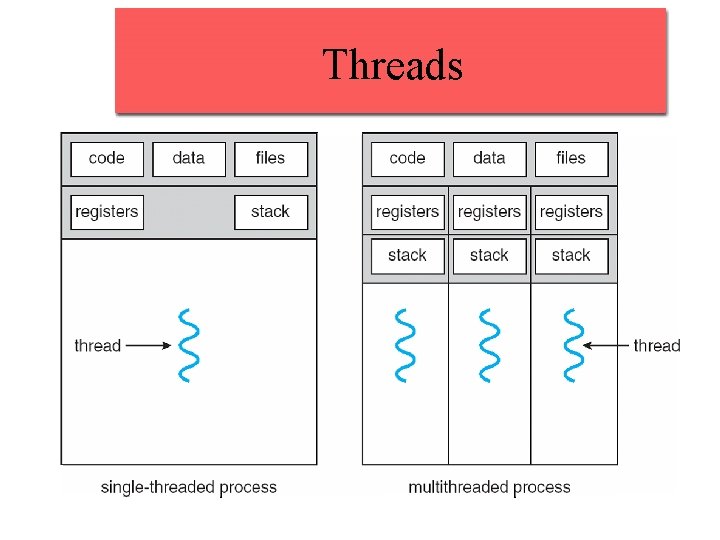 Threads

code
data
files
registers
stack
thread

single-threaded process

code
data
files
registers
registers
registers
stack
stack
stack
thread

multithreaded process